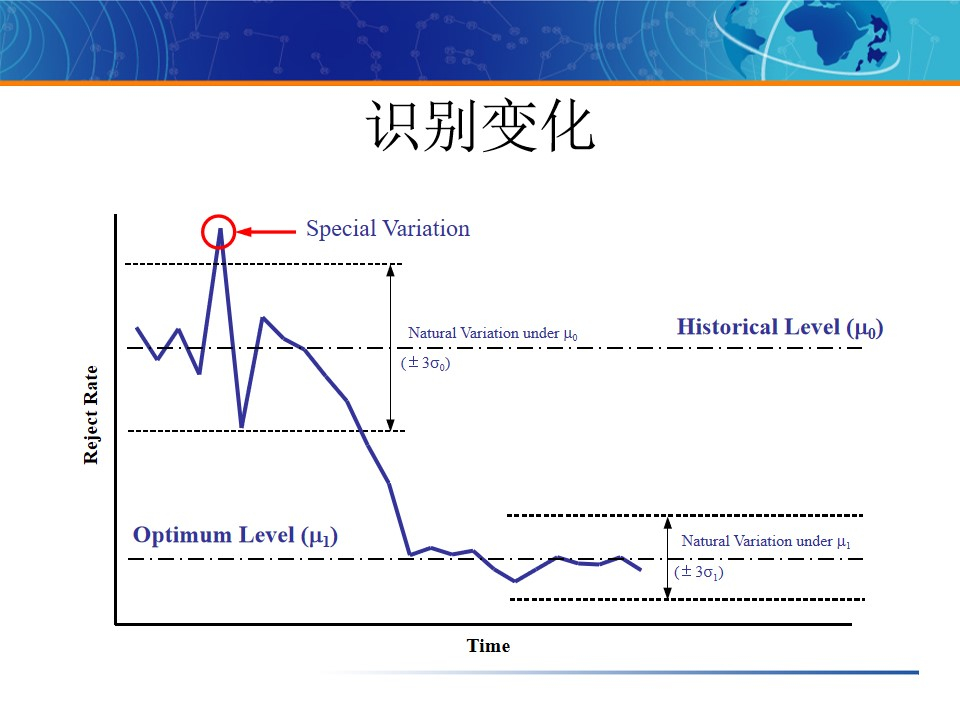 识别变化

Special Variation

Natural Variation under $\mu_0$

Historical Level ($\mu_0$)

($\pm 3\sigma_0$)

Reject Rate

Optimum Level ($\mu_1$)

Natural Variation under $\mu_1$

($\pm 3\sigma_1$)

Time